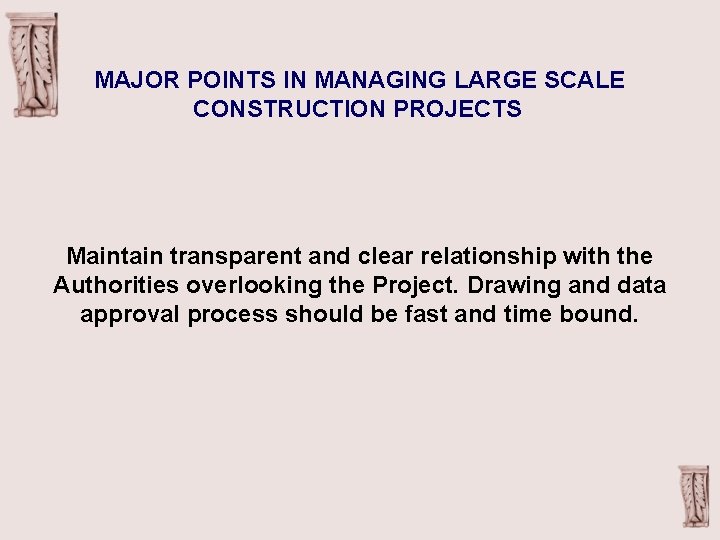 MAJOR POINTS IN MANAGING LARGE SCALE CONSTRUCTION PROJECTS

Maintain transparent and clear relationship with the Authorities overlooking the Project. Drawing and data approval process should be fast and time bound.